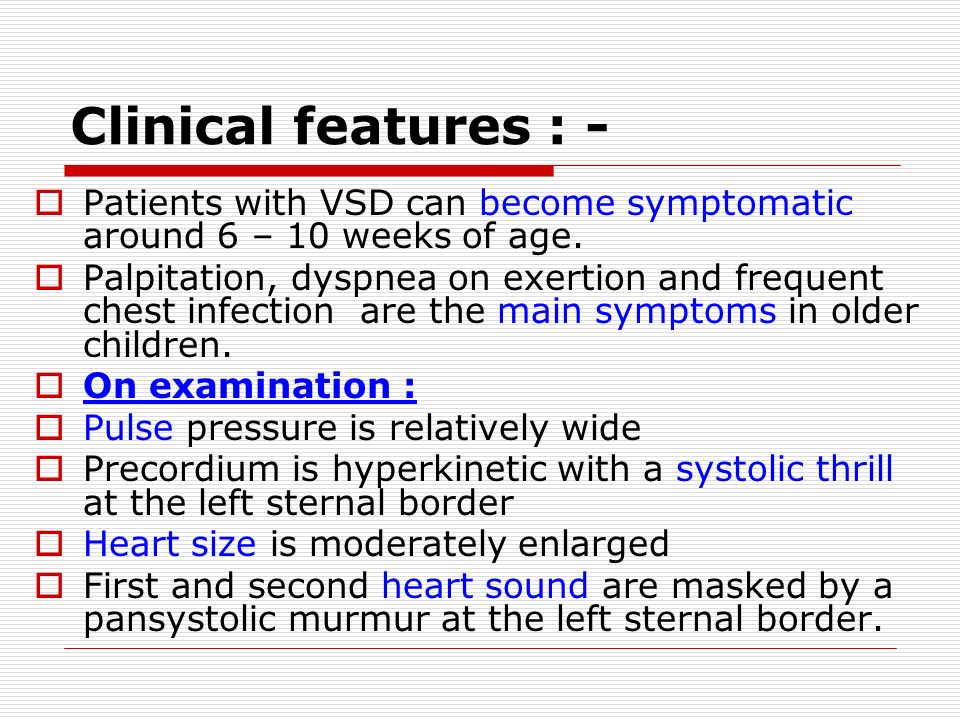 Clinical features : -

Patients with VSD can become symptomatic around 6 – 10 weeks of age.

Palpitation, dyspnea on exertion and frequent chest infection are the main symptoms in older children.

On examination :

Pulse pressure is relatively wide

Precordium is hyperkinetic with a systolic thrill at the left sternal border

Heart size is moderately enlarged

First and second heart sound are masked by a pansystolic murmur at the left sternal border.